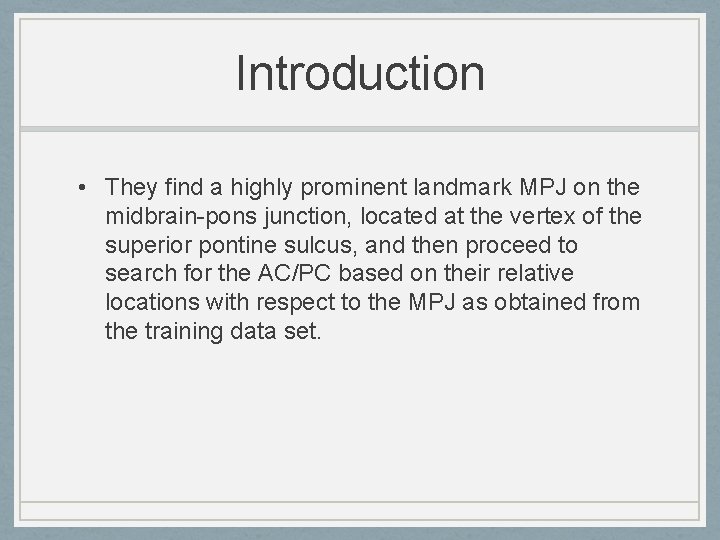 Introduction

• They find a highly prominent landmark MPJ on the midbrain-pons junction, located at the vertex of the superior pontine sulcus, and then proceed to search for the AC/PC based on their relative locations with respect to the MPJ as obtained from the training data set.